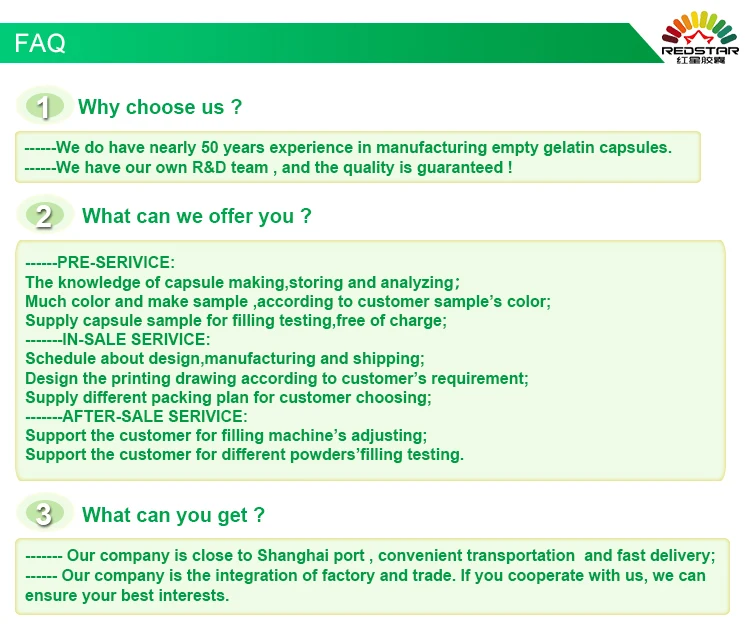 FAQ

REDSTAR
红星胶囊

1 Why choose us ?

------We do have nearly 50 years experience in manufacturing empty gelatin capsules.
------We have our own R&D team , and the quality is guaranteed !

2 What can we offer you ?

------PRE-SERIVICE:
The knowledge of capsule making,storing and analyzing;
Much color and make sample ,according to customer sample's color;
Supply capsule sample for filling testing,free of charge;
-------IN-SALE SERIVICE:
Schedule about design,manufacturing and shipping;
Design the printing drawing according to customer's requirement;
Supply different packing plan for customer choosing;
-------AFTER-SALE SERIVICE:
Support the customer for filling machine's adjusting;
Support the customer for different powders'filling testing.

3 What can you get ?

------- Our company is close to Shanghai port , convenient transportation and fast delivery;
------ Our company is the integration of factory and trade. If you cooperate with us, we can ensure your best interests.